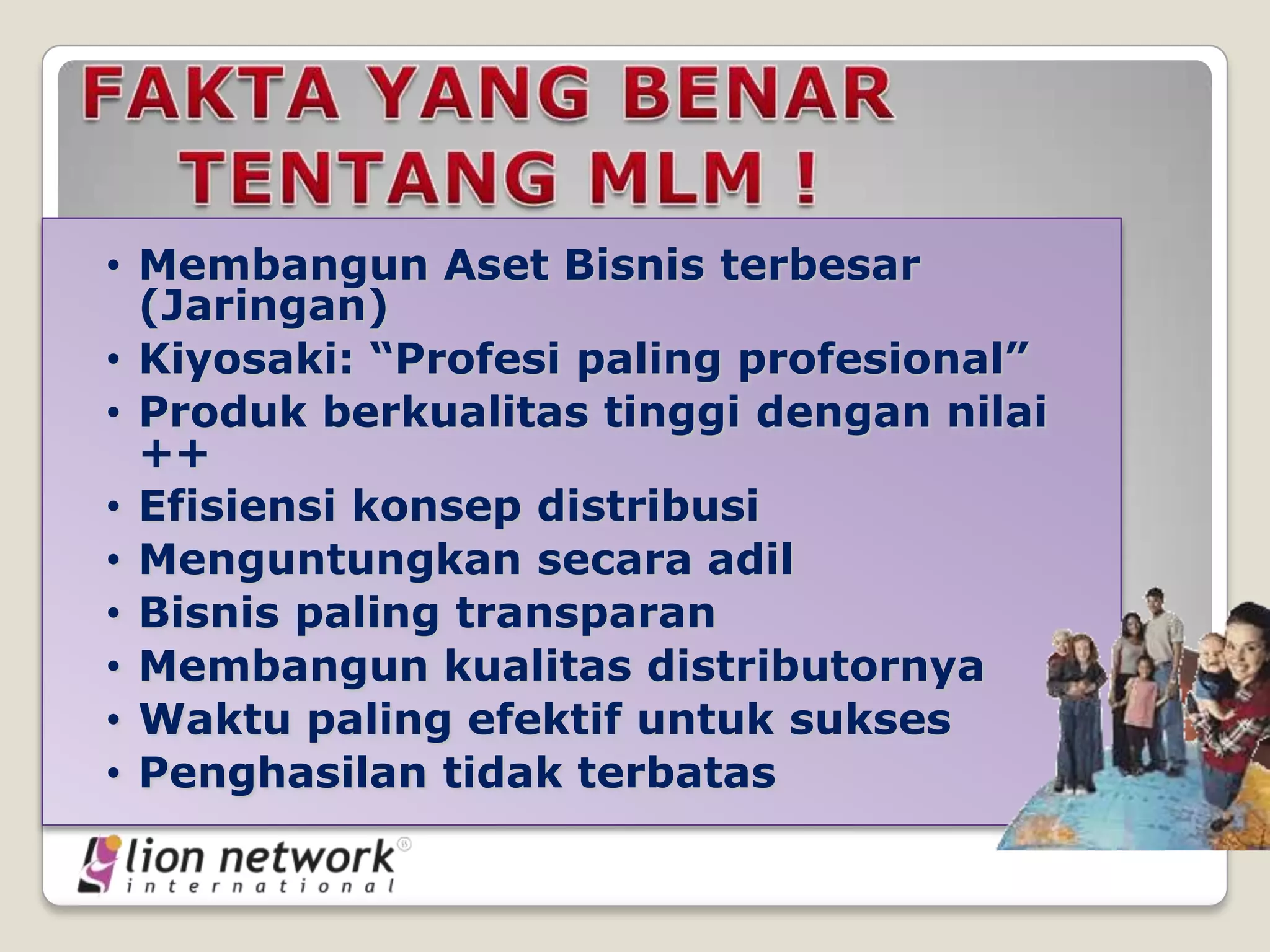 FAKTA YANG BENAR TENTANG MLM !

• Membangun Aset Bisnis terbesar (Jaringan)
• Kiyosaki: “Profesi paling profesional”
• Produk berkualitas tinggi dengan nilai ++
• Efisiensi konsep distribusi
• Menguntungkan secara adil
• Bisnis paling transparan
• Membangun kualitas distributornya
• Waktu paling efektif untuk sukses
• Penghasilan tidak terbatas

lion network international